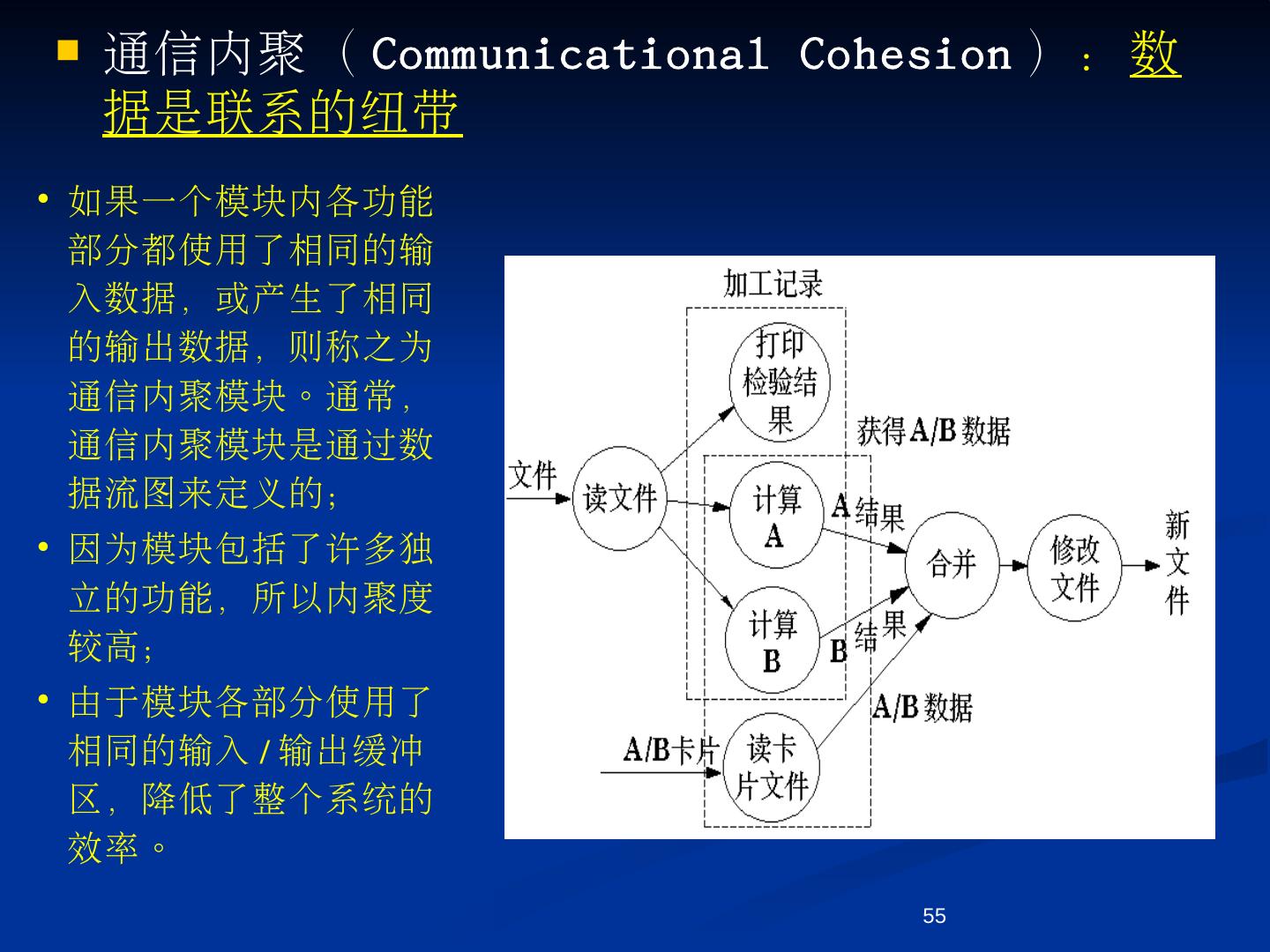 通信内聚（Communicational Cohesion）：数据是联系的纽带

• 如果一个模块内各功能部分都使用了相同的输入数据，或产生了相同的输出数据，则称之为通信内聚模块。通常，通信内聚模块是通过数据流图来定义的；
• 因为模块包括了许多独立的功能，所以内聚度较高；
• 由于模块各部分使用了相同的输入/输出缓冲区，降低了整个系统的效率。

加工记录
打印检验结果
获得A/B数据
文件
读文件
计算A
A结果
合并
修改文件
新文件
计算B
B结果
A/B数据
A/B卡片
读卡片文件

55